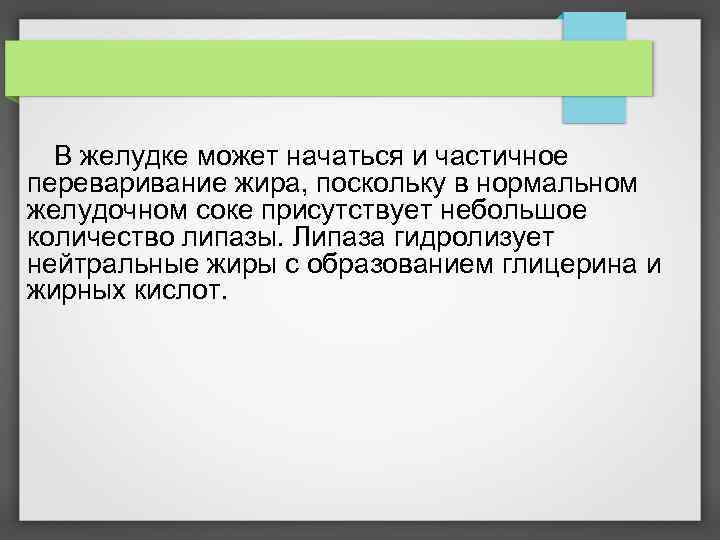 В желудке может начаться и частичное переваривание жира, поскольку в нормальном желудочном соке присутствует небольшое количество липазы. Липаза гидролизует нейтральные жиры с образованием глицерина и жирных кислот.